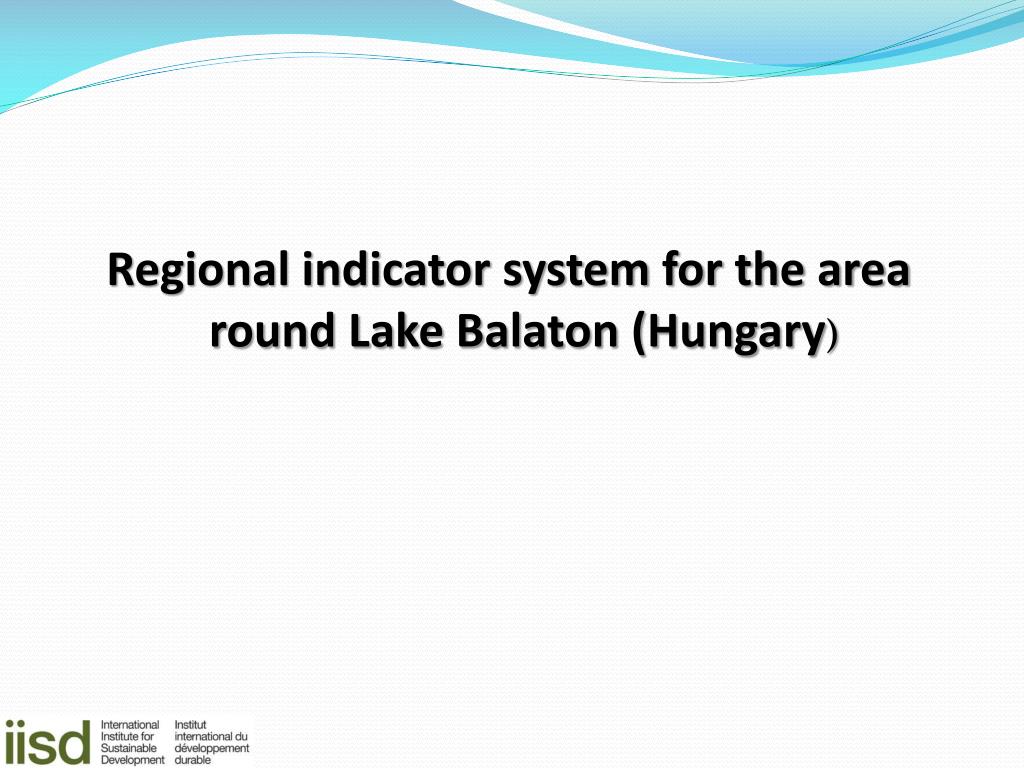 Regional indicator system for the area round Lake Balaton (Hungary)

iisd International Institute for Sustainable Development Institut international du développement durable